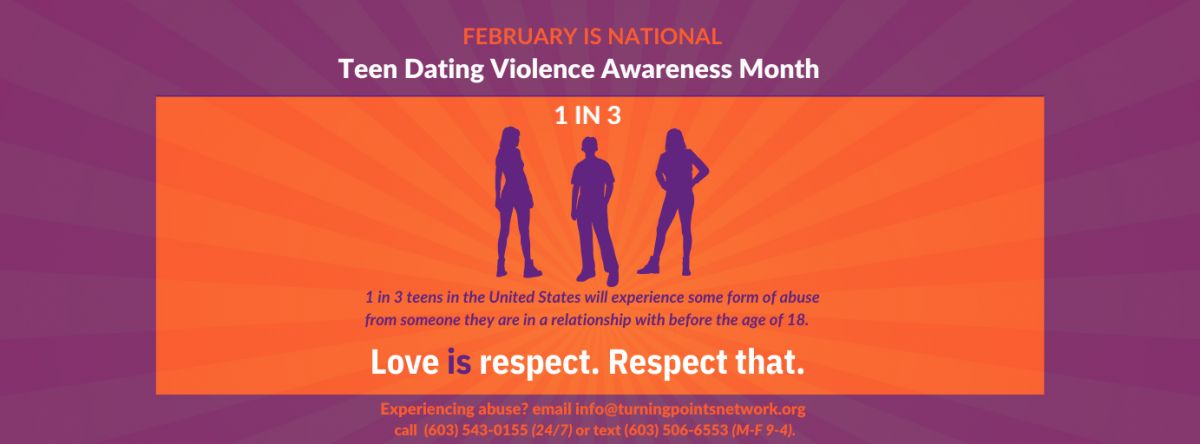 FEBRUARY IS NATIONAL
Teen Dating Violence Awareness Month

1 IN 3

1 in 3 teens in the United States will experience some form of abuse from someone they are in a relationship with before the age of 18.

Love is respect. Respect that.

Experiencing abuse? email info@turningpointsnetwork.org call (603) 543-0155 (24/7) or text (603) 506-6553 (M-F 9-4).